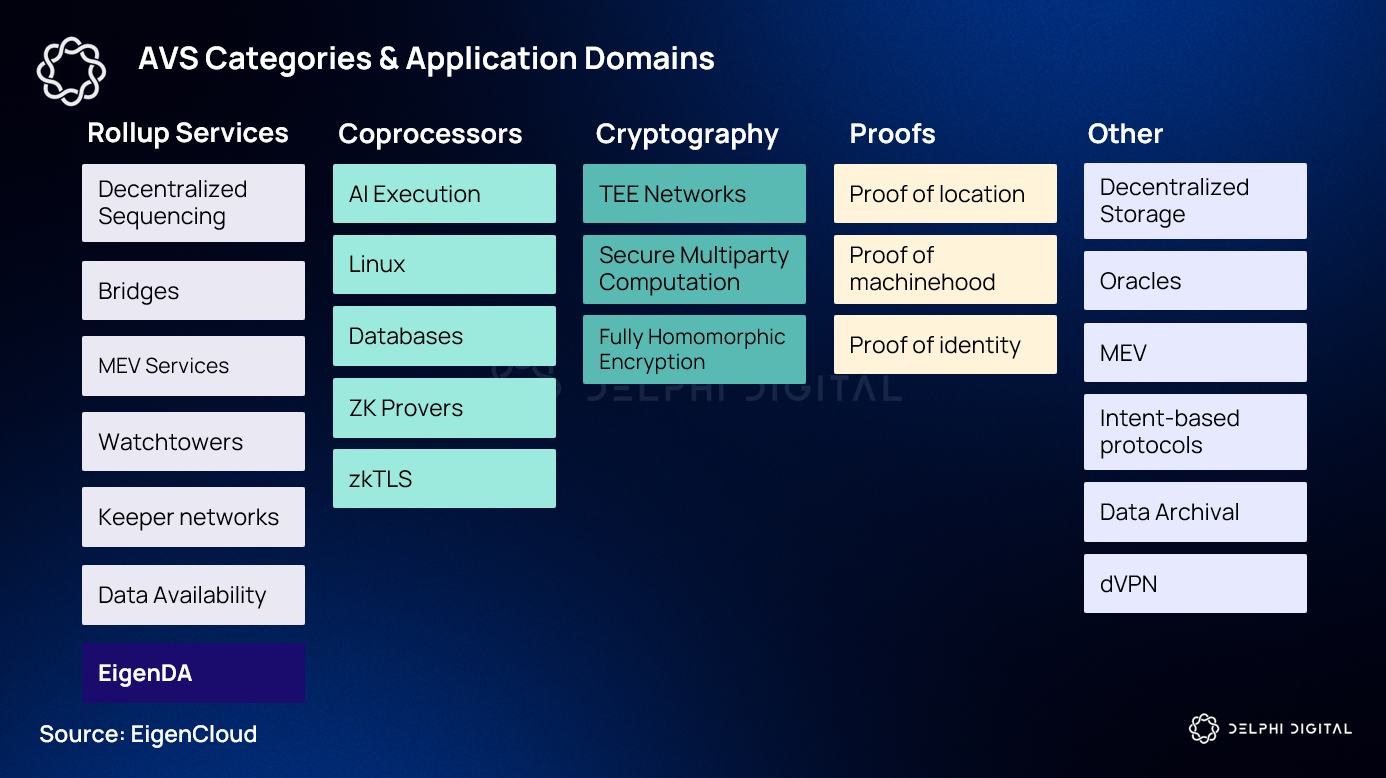 AVS Categories & Application Domains

Rollup Services

Decentralized Sequencing

Bridges

MEV Services

Watchtowers

Keeper networks

Data Availability

EigenDA

Coprocessors

AI Execution

Linux

Databases

ZK Provers

zkTLS

Cryptography

TEE Networks

Secure Multiparty Computation

Fully Homomorphic Encryption

Proofs

Proof of location

Proof of machinehood

Proof of identity

Other

Decentralized Storage

Oracles

MEV

Intent-based protocols

Data Archival

dVPN

DELPHI DIGITAL

Source: EigenCloud

DELPHI DIGITAL